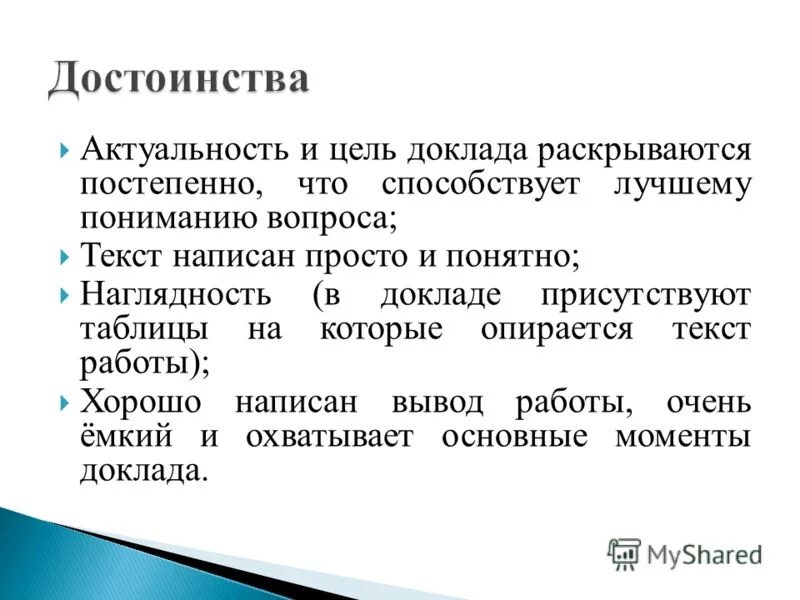 Достоинства

Актуальность и цель доклада раскрываются постепенно, что способствует лучшему пониманию вопроса;

Текст написан просто и понятно;

Наглядность (в докладе присутствуют таблицы на которые опирается текст работы);

Хорошо написан вывод работы, очень ёмкий и охватывает основные моменты доклада.

MyShared